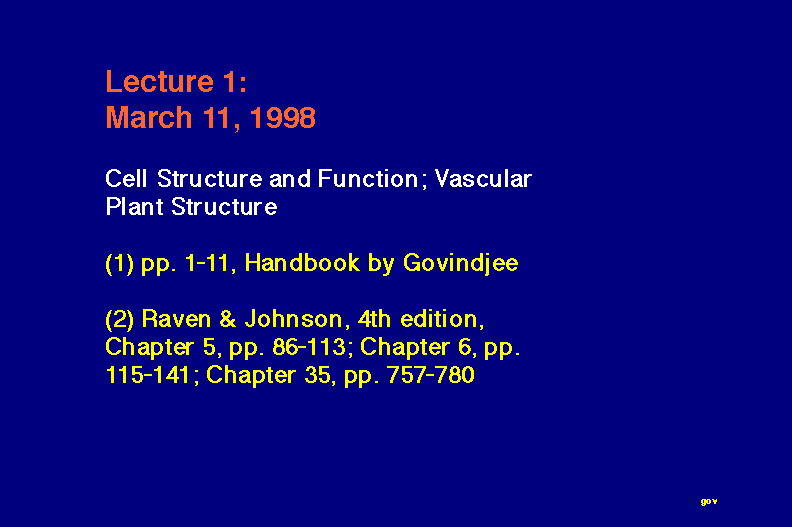 Lecture 1:
March 11, 1998

Cell Structure and Function; Vascular Plant Structure

(1) pp. 1-11, Handbook by Govindjee

(2) Raven & Johnson, 4th edition, Chapter 5, pp. 86-113; Chapter 6, pp. 115-141; Chapter 35, pp. 757-780

gov